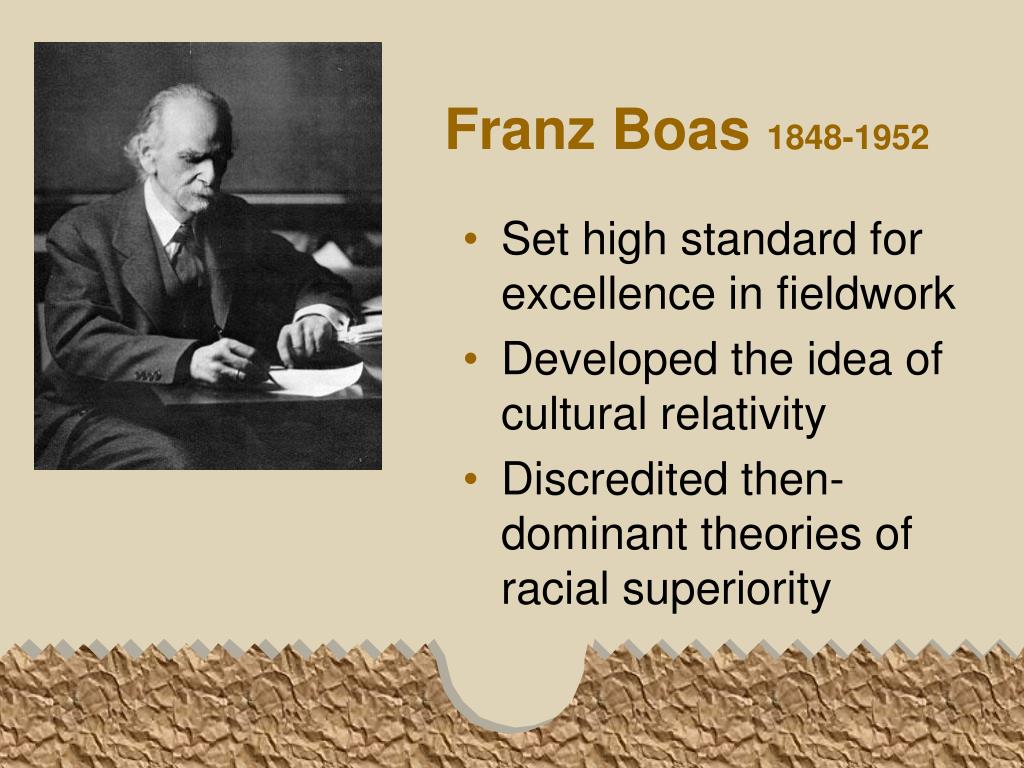 Franz Boas 1848-1952

• Set high standard for excellence in fieldwork
• Developed the idea of cultural relativity
• Discredited then-dominant theories of racial superiority